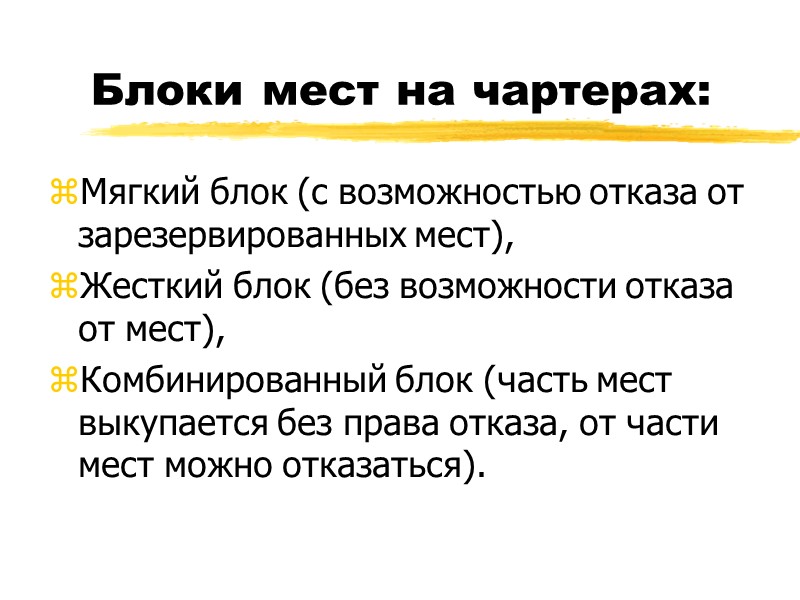 Блоки мест на чартерах:

⌘Мягкий блок (с возможностью отказа от зарезервированных мест),

⌘Жесткий блок (без возможности отказа от мест),

⌘Комбинированный блок (часть мест выкупается без права отказа, от части мест можно отказаться).